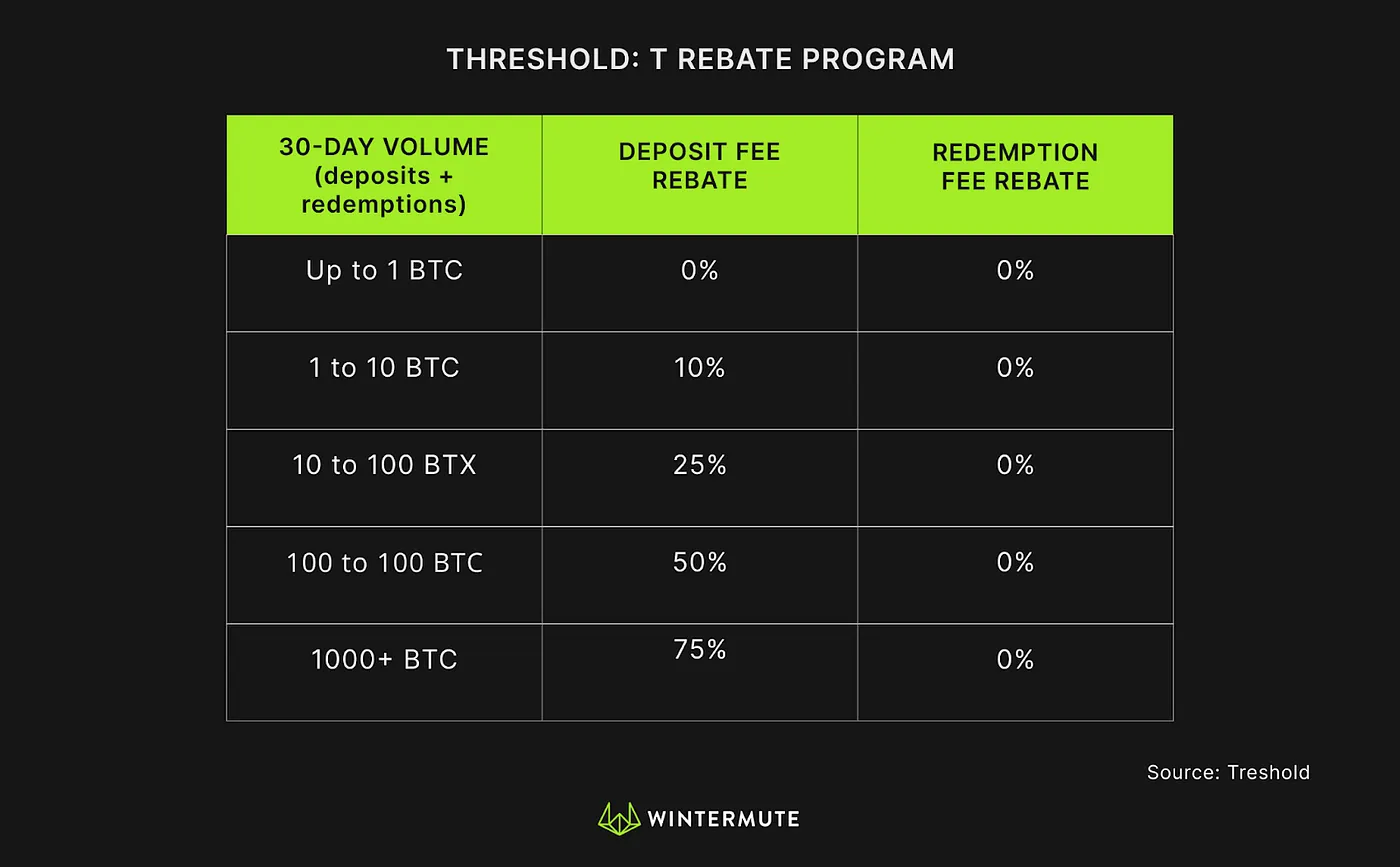 THRESHOLD: T REBATE PROGRAM

| 30-DAY VOLUME (deposits + redemptions) | DEPOSIT FEE REBATE | REDEMPTION FEE REBATE |
|---|---|---|
| Up to 1 BTC | 0% | 0% |
| 1 to 10 BTC | 10% | 0% |
| 10 to 100 BTX | 25% | 0% |
| 100 to 100 BTC | 50% | 0% |
| 1000+ BTC | 75% | 0% |

Source: Treshold

WINTERMUTE